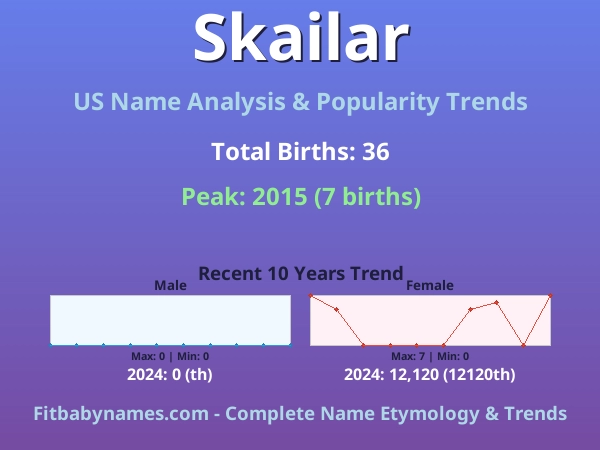 Skailar

US Name Analysis & Popularity Trends

Total Births: 36

Peak: 2015 (7 births)

Recent 10 Years Trend

Male

Max: 0 | Min: 0

2024: 0 (th)

Female

Max: 7 | Min: 0

2024: 12,120 (12120th)

Fitbabynames.com - Complete Name Etymology & Trends